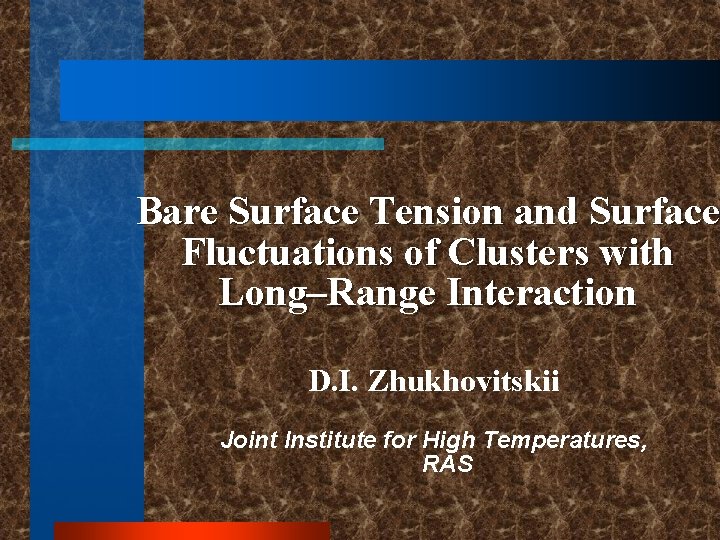 Bare Surface Tension and Surface Fluctuations of Clusters with Long–Range Interaction

D.I. Zhukhovitskii

Joint Institute for High Temperatures, RAS